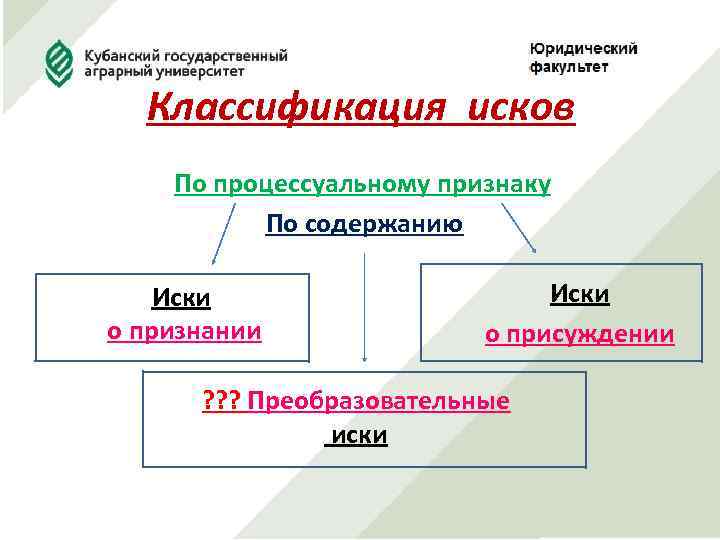 Кубанский государственный аграрный университет

Юридический факультет

Классификация исков

По процессуальному признаку

По содержанию

Иски о признании

Иски о присуждении

??? Преобразовательные иски